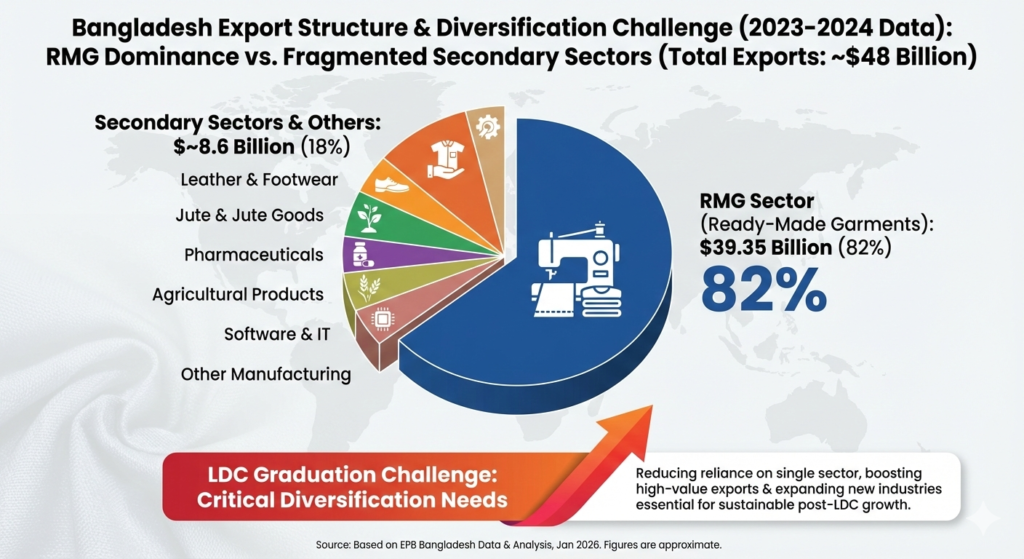 Bangladesh Export Structure & Diversification Challenge (2023-2024 Data): RMG Dominance vs. Fragmented Secondary Sectors (Total Exports: ~$48 Billion)

Secondary Sectors & Others: $~8.6 Billion (18%)

Leather & Footwear

Jute & Jute Goods

Pharmaceuticals

Agricultural Products

Software & IT

Other Manufacturing

RMG Sector (Ready-Made Garments): $39.35 Billion (82%)

82%

LDC Graduation Challenge: Critical Diversification Needs

Reducing reliance on single sector, boosting high-value exports & expanding new industries essential for sustainable post-LDC growth.

Source: Based on EPB Bangladesh Data & Analysis, Jan 2026. Figures are approximate.